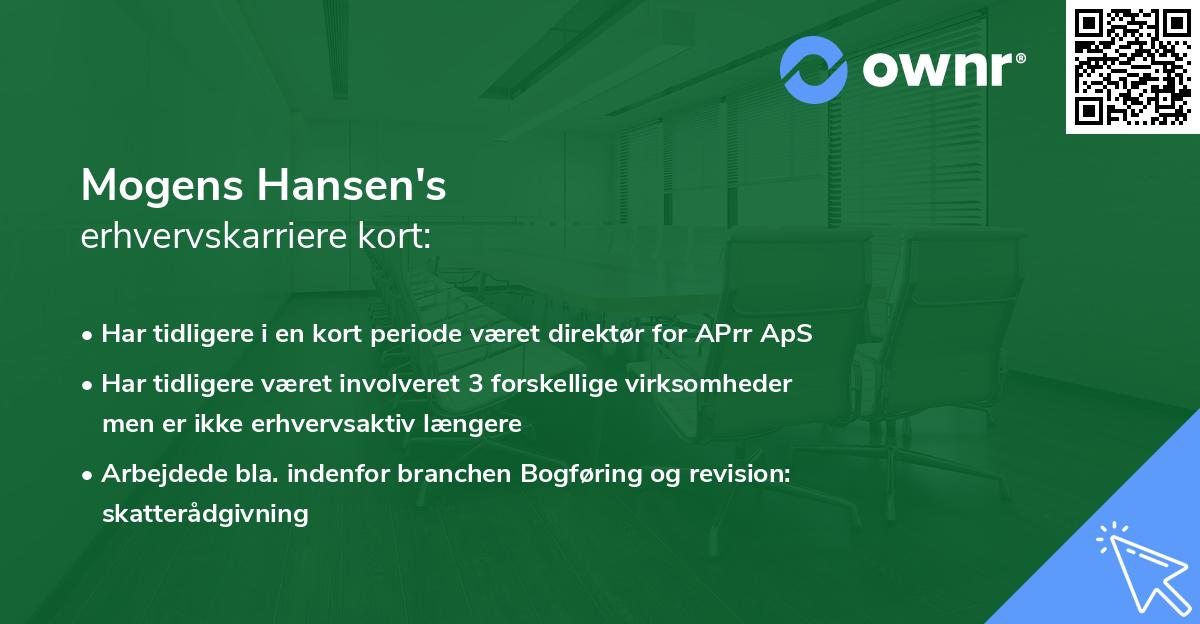 ownr®

Mogens Hansen's
erhvervskarriere kort:

• Har tidligere i en kort periode været direktør for APrr ApS
• Har tidligere været involveret 3 forskellige virksomheder men er ikke erhvervsaktiv længere
• Arbejdede bla. indenfor branchen Bogføring og revision: skatterådgivning